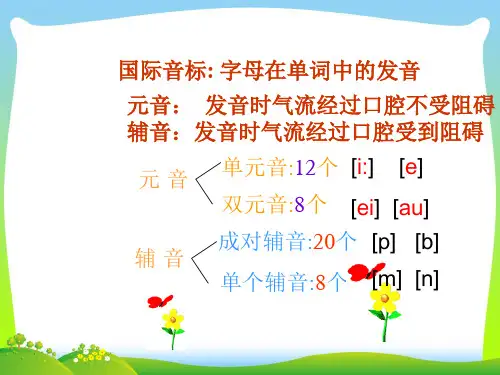 国际音标: 字母在单词中的发音

元音： 发音时气流经过口腔不受阻碍

辅音：发音时气流经过口腔受到阻碍

元 音

单元音:12个 [i:] [e]

双元音:8个 [ei] [au]

辅 音

成对辅音:20个 [p] [b]

单个辅音:8个 [m] [n]